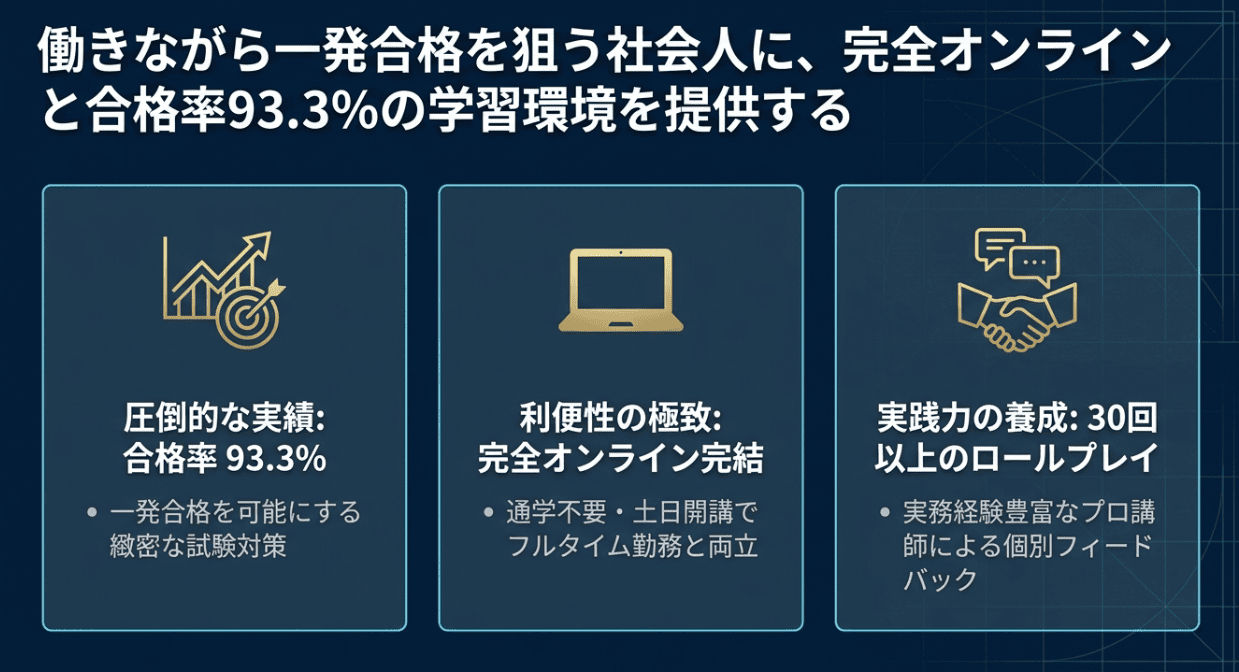 働きながら一発合格を狙う社会人に、完全オンラインと合格率93.3%の学習環境を提供する

圧倒的な実績:
合格率 93.3%

• 一発合格を可能にする緻密な試験対策

利便性の極致:
完全オンライン完結

• 通学不要・土日開講でフルタイム勤務と両立

実践力の養成: 30回以上のロールプレイ

• 実務経験豊富なプロ講師による個別フィードバック